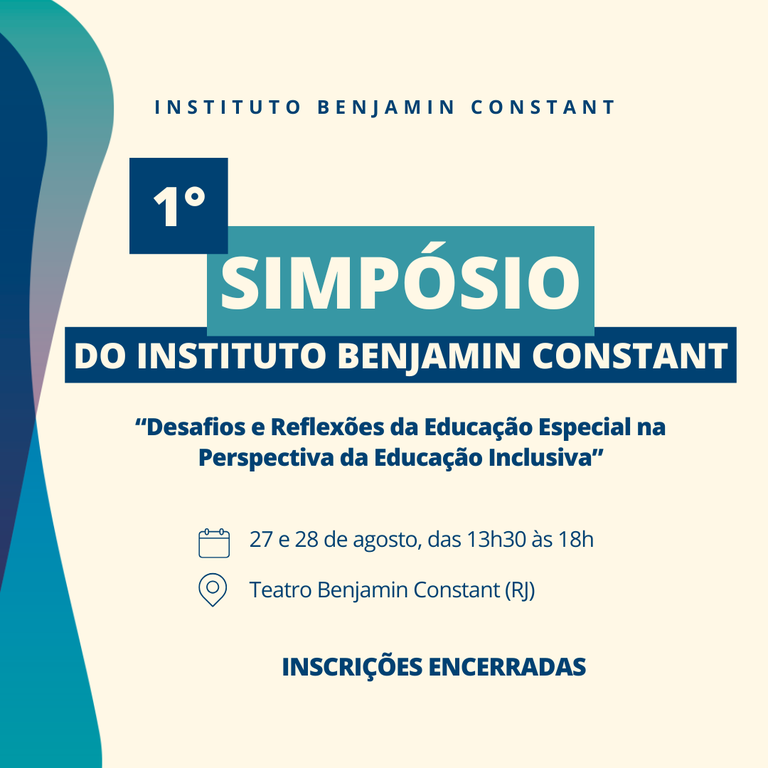 INSTITUTO BENJAMIN CONSTANT

1°

SIMPÓSIO

DO INSTITUTO BENJAMIN CONSTANT

“Desafios e Reflexões da Educação Especial na Perspectiva da Educação Inclusiva”

27 e 28 de agosto, das 13h30 às 18h

Teatro Benjamin Constant (RJ)

INSCRIÇÕES ENCERRADAS